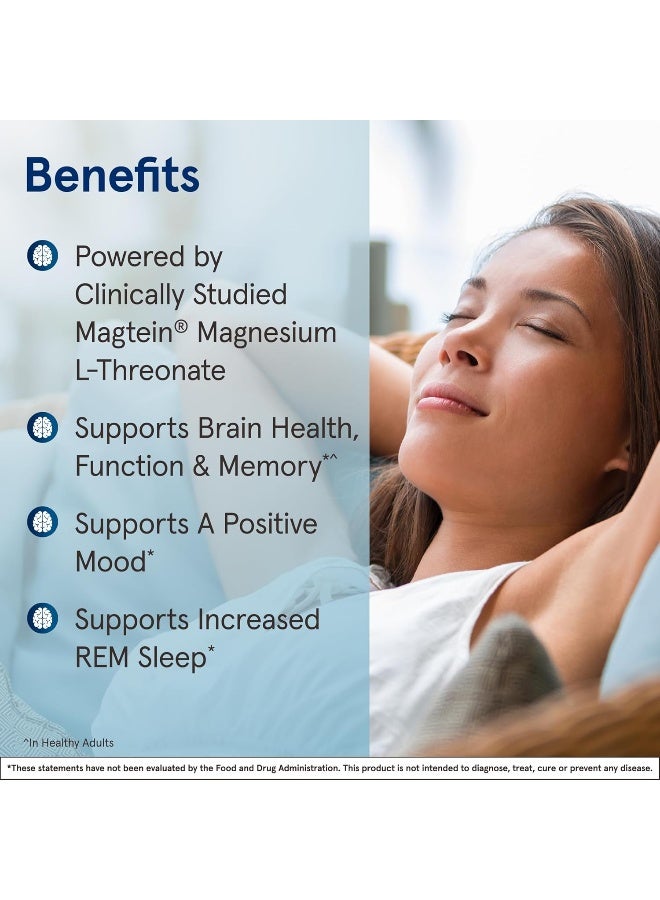 Benefits

Powered by Clinically Studied Magtein® Magnesium L-Threonate

Supports Brain Health, Function & Memory*^

Supports A Positive Mood*

Supports Increased REM Sleep*

^In Healthy Adults

*These statements have not been evaluated by the Food and Drug Administration. This product is not intended to diagnose, treat, cure or prevent any disease.